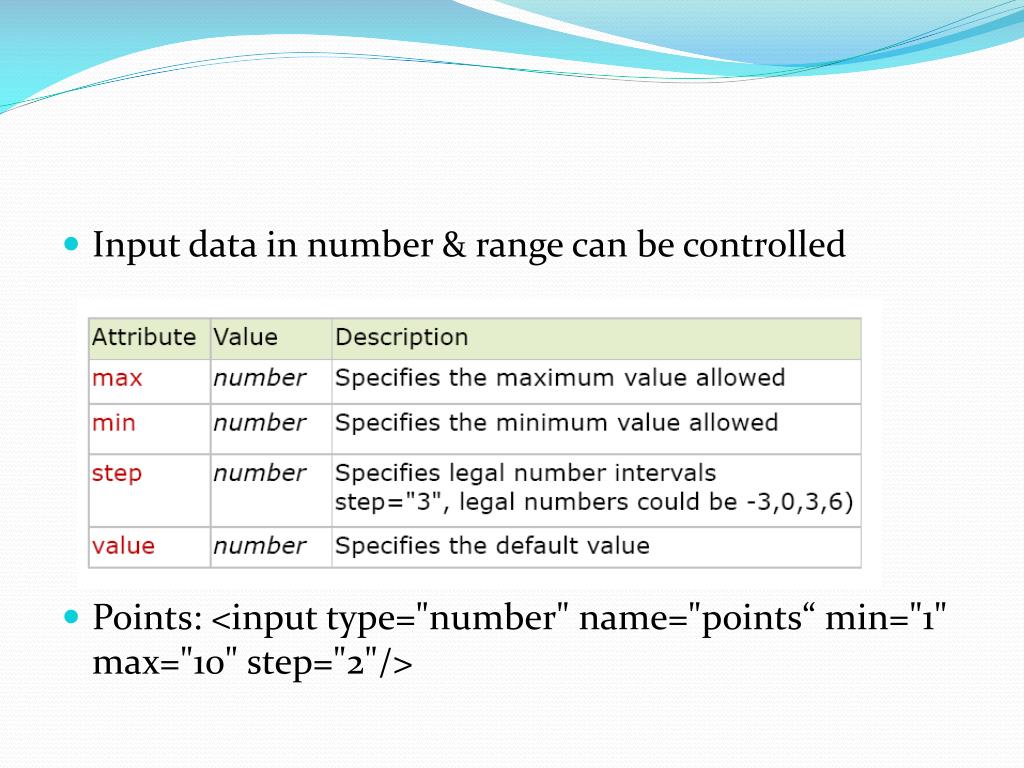 Input data in number & range can be controlled

| Attribute | Value | Description |
|---|---|---|
| max | number | Specifies the maximum value allowed |
| min | number | Specifies the minimum value allowed |
| step | number | Specifies legal number intervals step="3", legal numbers could be -3,0,3,6) |
| value | number | Specifies the default value |

Points: <input type="number" name="points“ min="1" max="10" step="2"/>